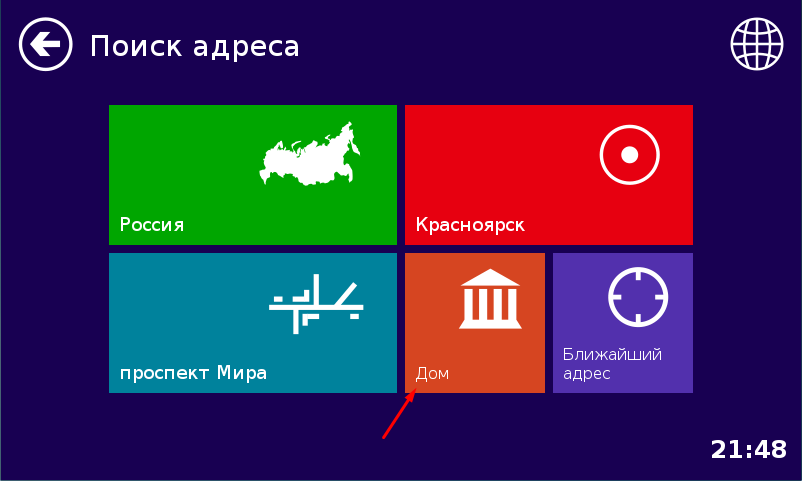 Поиск адреса

Россия

Красноярск

проспект Мира

Дом

Ближайший адрес

21:48